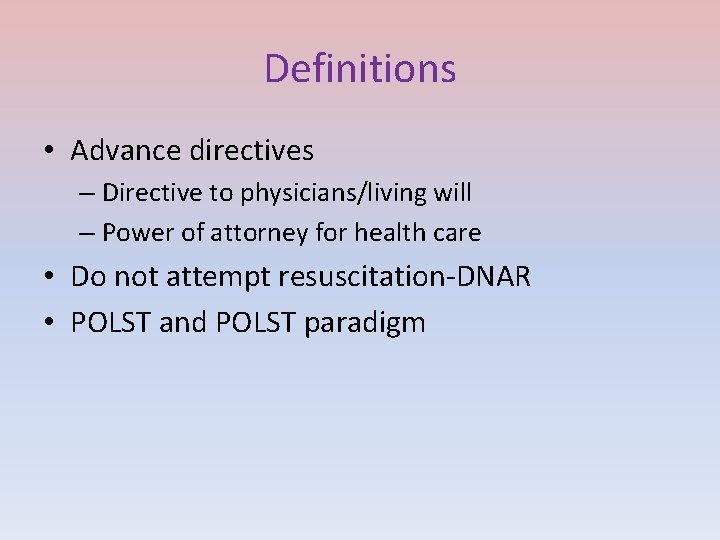 Definitions

• Advance directives
– Directive to physicians/living will
– Power of attorney for health care
• Do not attempt resuscitation-DNAR
• POLST and POLST paradigm